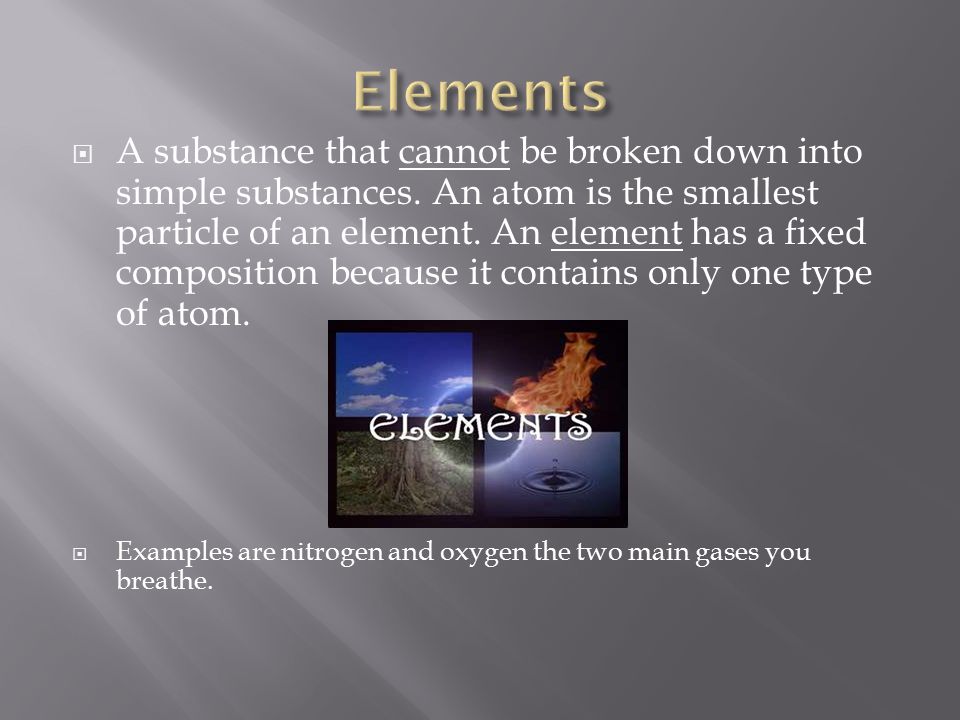 Elements

A substance that cannot be broken down into simple substances. An atom is the smallest particle of an element. An element has a fixed composition because it contains only one type of atom.

ELEMENTS

Examples are nitrogen and oxygen the two main gases you breathe.